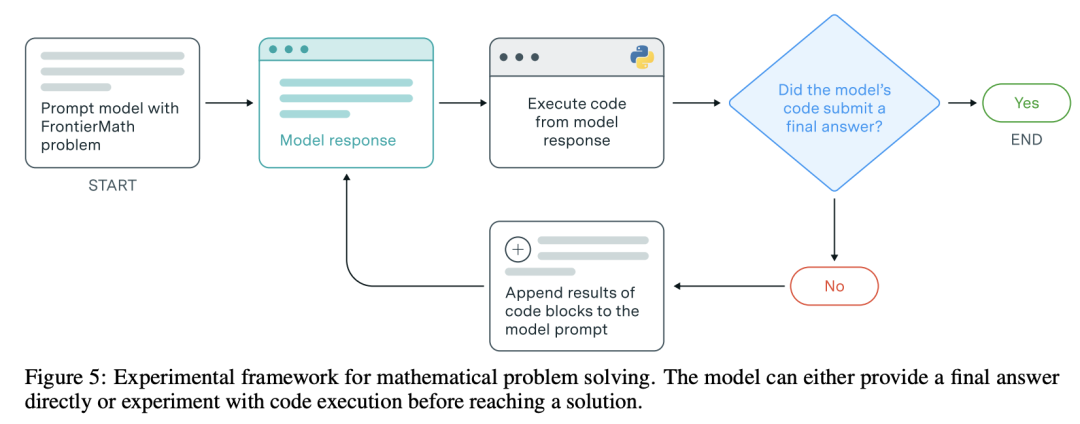 Prompt model with FrontierMath problem

START

Model response

Execute code from model response

Did the model's code submit a final answer?

Yes

END

No

Append results of code blocks to the model prompt

Figure 5: Experimental framework for mathematical problem solving. The model can either provide a final answer directly or experiment with code execution before reaching a solution.